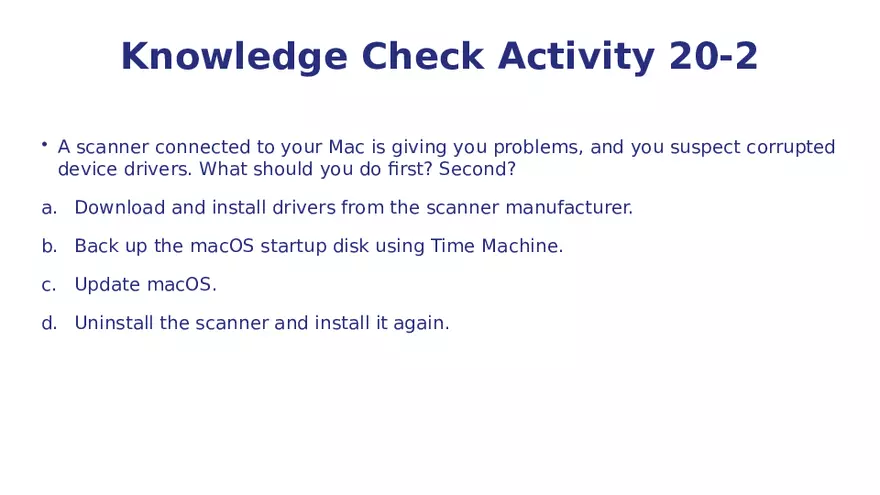 Knowledge Check Activity 20-2

• A scanner connected to your Mac is giving you problems, and you suspect corrupted device drivers. What should you do first? Second?

a. Download and install drivers from the scanner manufacturer.

b. Back up the macOS startup disk using Time Machine.

c. Update macOS.

d. Uninstall the scanner and install it again.